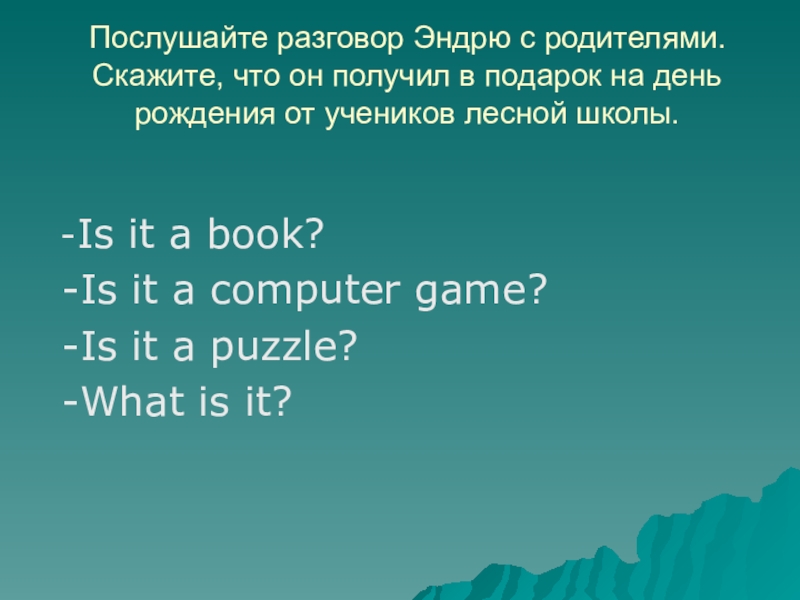 Послушайте разговор Эндрю с родителями. Скажите, что он получил в подарок на день рождения от учеников лесной школы.

-Is it a book?
-Is it a computer game?
-Is it a puzzle?
-What is it?